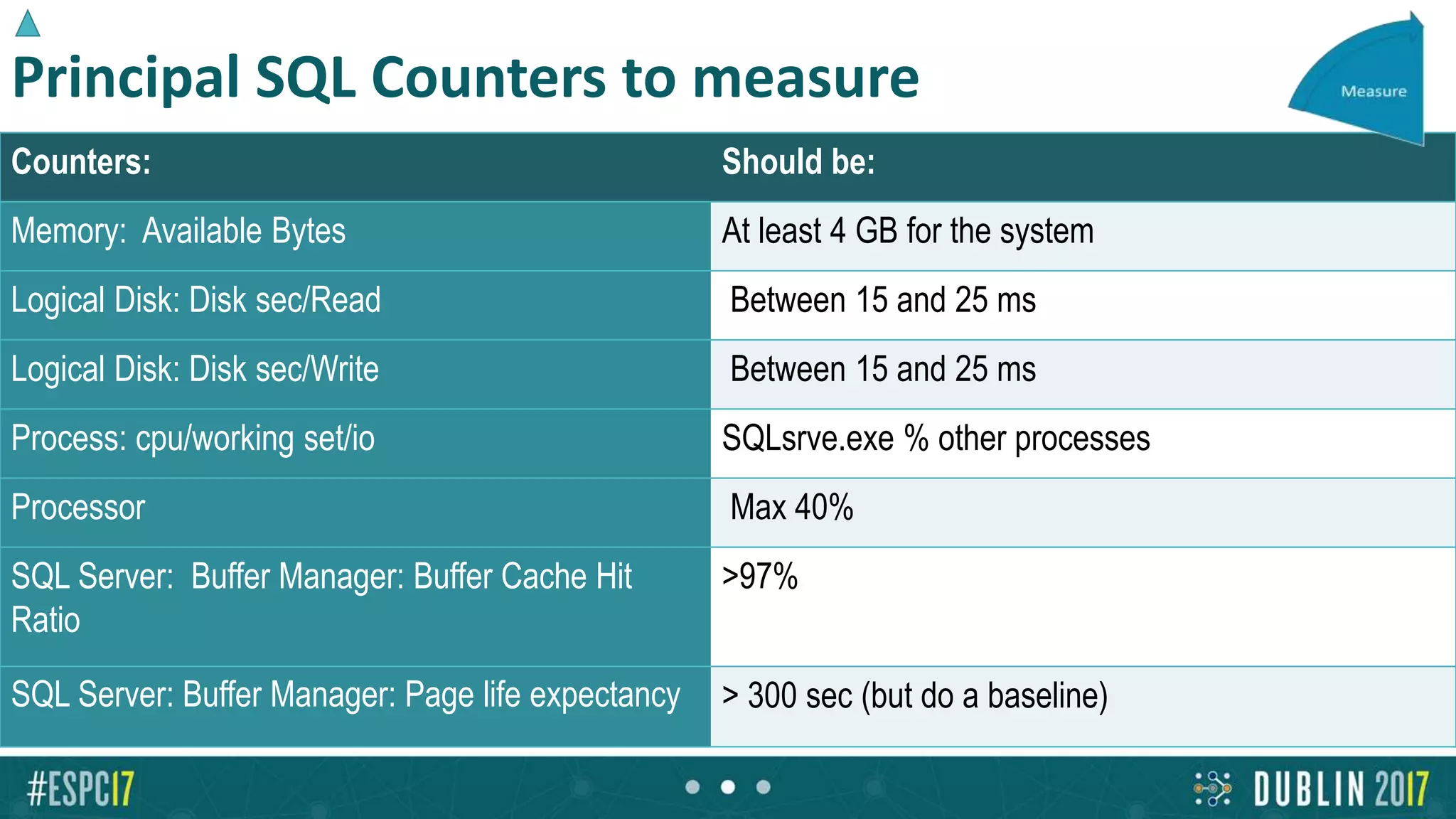 Principal SQL Counters to measure

Measure

| Counters: | Should be: |
|---|---|
| Memory: Available Bytes | At least 4 GB for the system |
| Logical Disk: Disk sec/Read | Between 15 and 25 ms |
| Logical Disk: Disk sec/Write | Between 15 and 25 ms |
| Process: cpu/working set/io | SQLsrve.exe % other processes |
| Processor | Max 40% |
| SQL Server: Buffer Manager: Buffer Cache Hit Ratio | >97% |
| SQL Server: Buffer Manager: Page life expectancy | > 300 sec (but do a baseline) |

#ESPC17

DUBLIN 2017